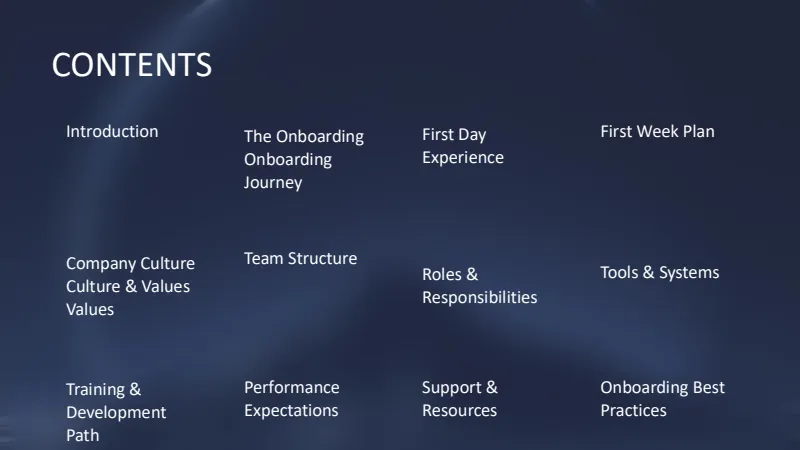 CONTENTS

Introduction

The Onboarding Onboarding Journey

First Day Experience

First Week Plan

Company Culture Culture & Values Values

Team Structure

Roles & Responsibilities

Tools & Systems

Training & Development Path

Performance Expectations

Support & Resources

Onboarding Best Practices